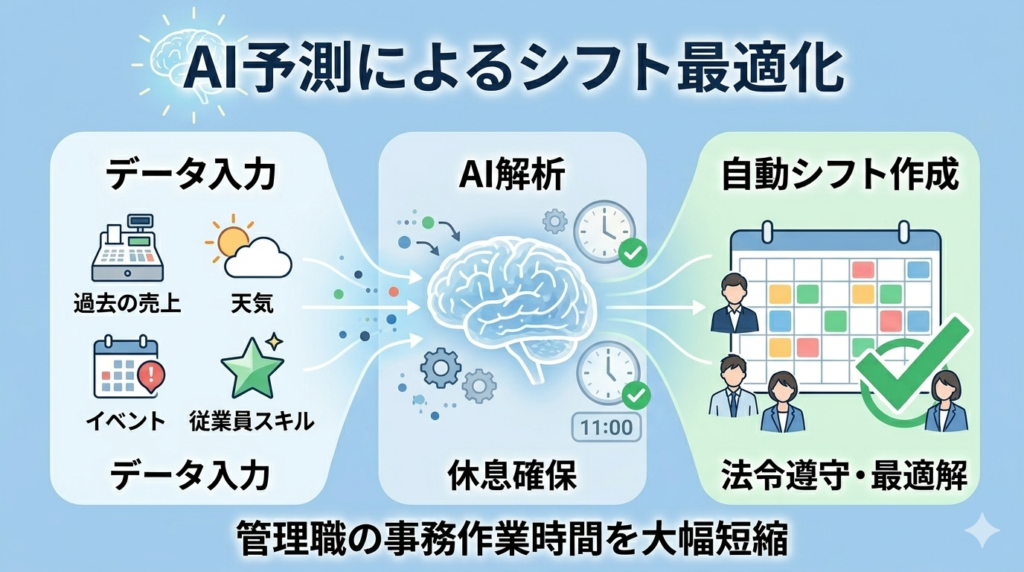 AI予測によるシフト最適化

データ入力

過去の売上

天気

イベント

従業員スキル

データ入力

AI解析

11:00

休息確保

自動シフト作成

法令遵守・最適解

管理職の事務作業時間を大幅短縮